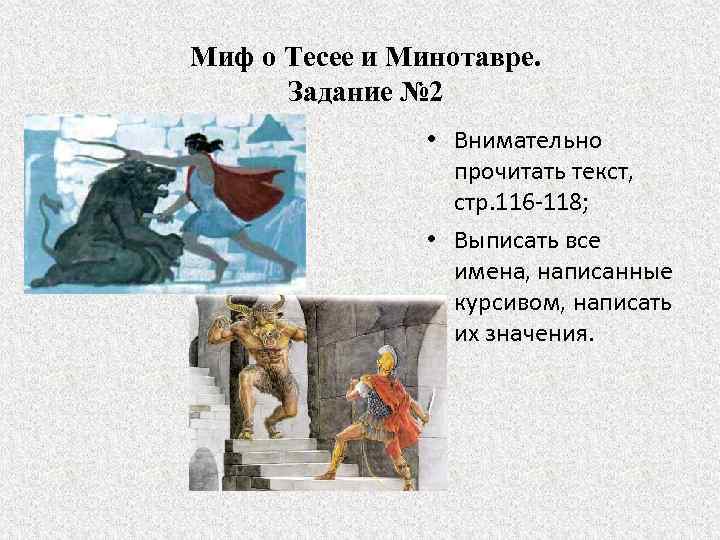 Миф о Тесее и Минотавре.
Задание №2

• Внимательно прочитать текст, стр.116-118;
• Выписать все имена, написанные курсивом, написать их значения.